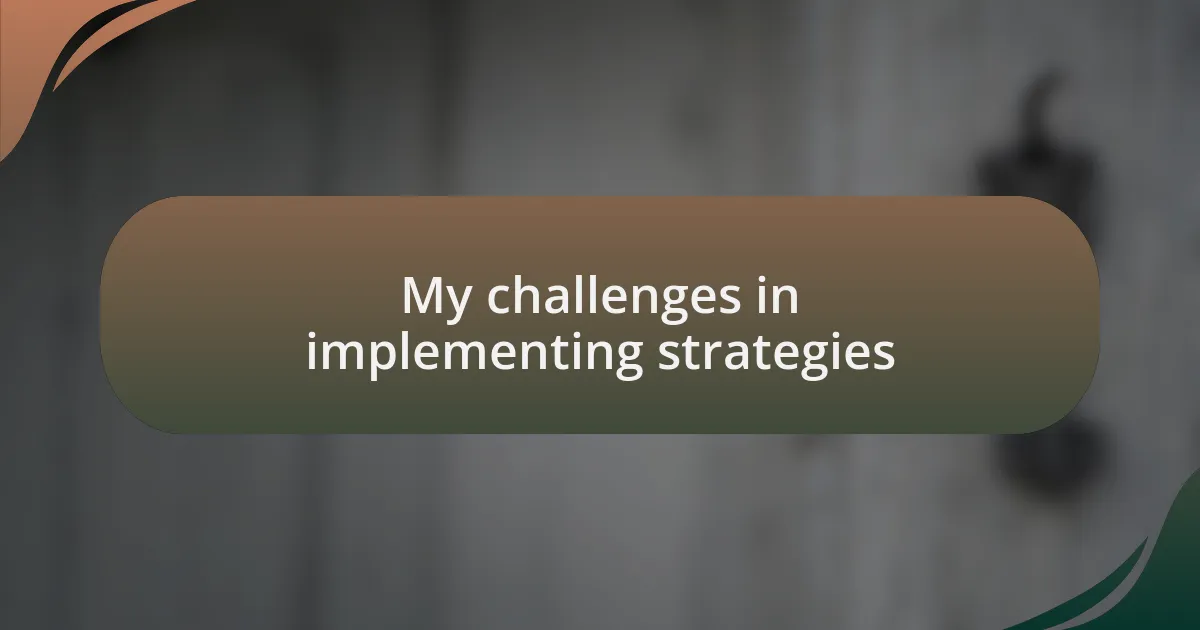 My challenges in implementing strategies